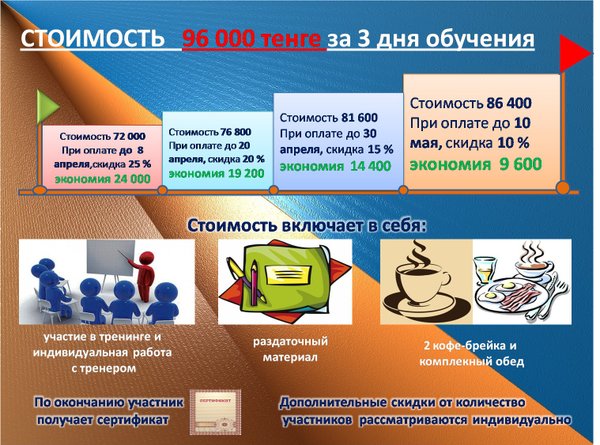 СТОИМОСТЬ 96 000 тенге за 3 дня обучения

Стоимость 72 000
При оплате до 8 апреля,скидка 25 %
экономия 24 000

Стоимость 76 800
При оплате до 20 апреля, скидка 20 %
экономия 19 200

Стоимость 81 600
При оплате до 30 апреля, скидка 15 %
экономия 14 400

Стоимость 86 400
При оплате до 10 мая, скидка 10 %
экономия 9 600

Стоимость включает в себя:

участие в тренинге и индивидуальная работа с тренером

раздаточный материал

2 кофе-брейка и комплекный обед

По окончанию участник получает сертификат

СЕРТИФИКАТ

Дополнительные скидки от количество участников рассматриваются индивидуально